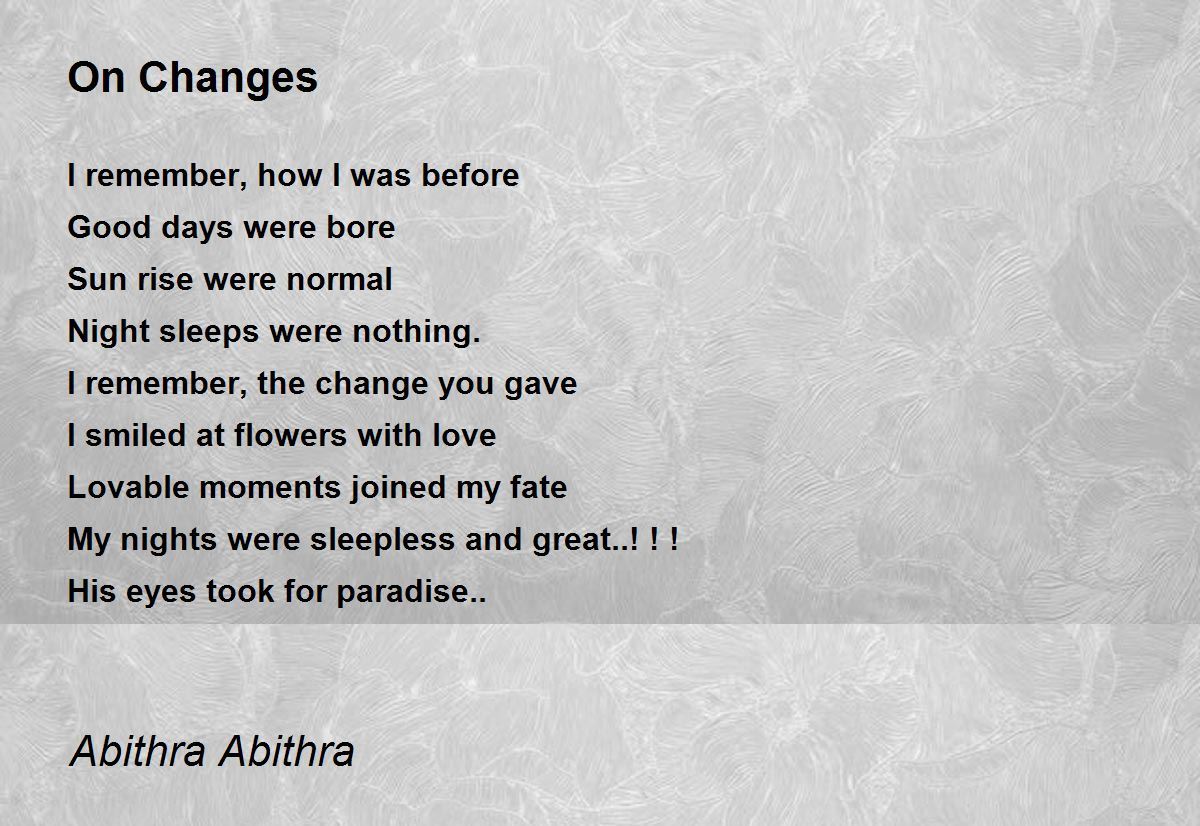 On Changes

I remember, how I was before
Good days were bore
Sun rise were normal
Night sleeps were nothing.
I remember, the change you gave
I smiled at flowers with love
Lovable moments joined my fate
My nights were sleepless and great..! ! !
His eyes took for paradise..

Abithra Abithra